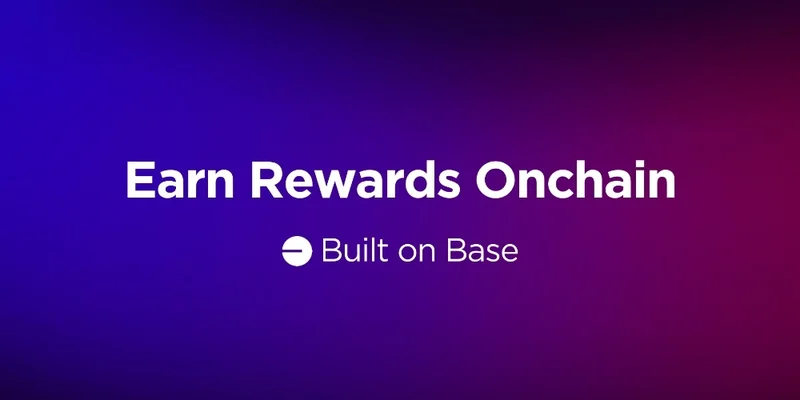 Earn Rewards Onchain

Built on Base